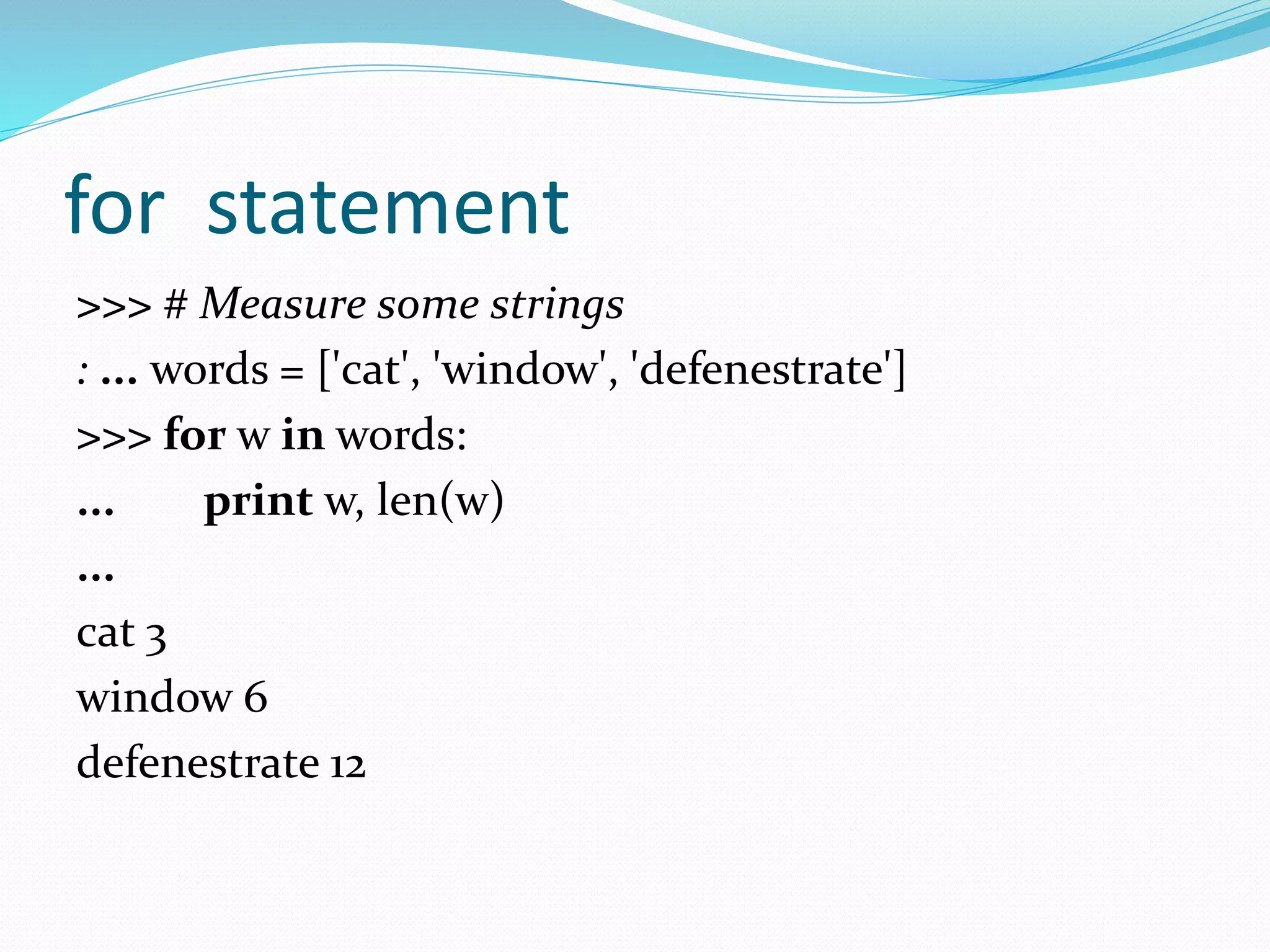 for statement

>>> # Measure some strings

: ... words = ['cat', 'window', 'defenestrate']

>>> for w in words:

... print w, len(w)

...

cat 3

window 6

defenestrate 12